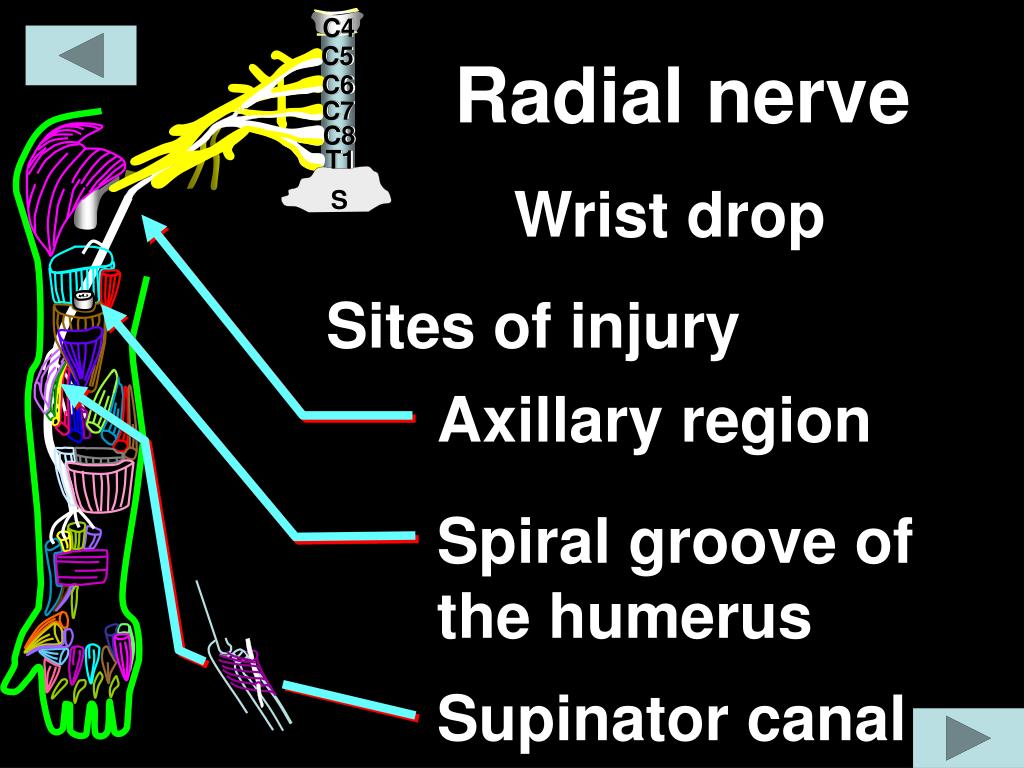 C4
C5
C6
C7
C8
T1
S

Radial nerve

Wrist drop

Sites of injury

Axillary region

Spiral groove of the humerus

Supinator canal